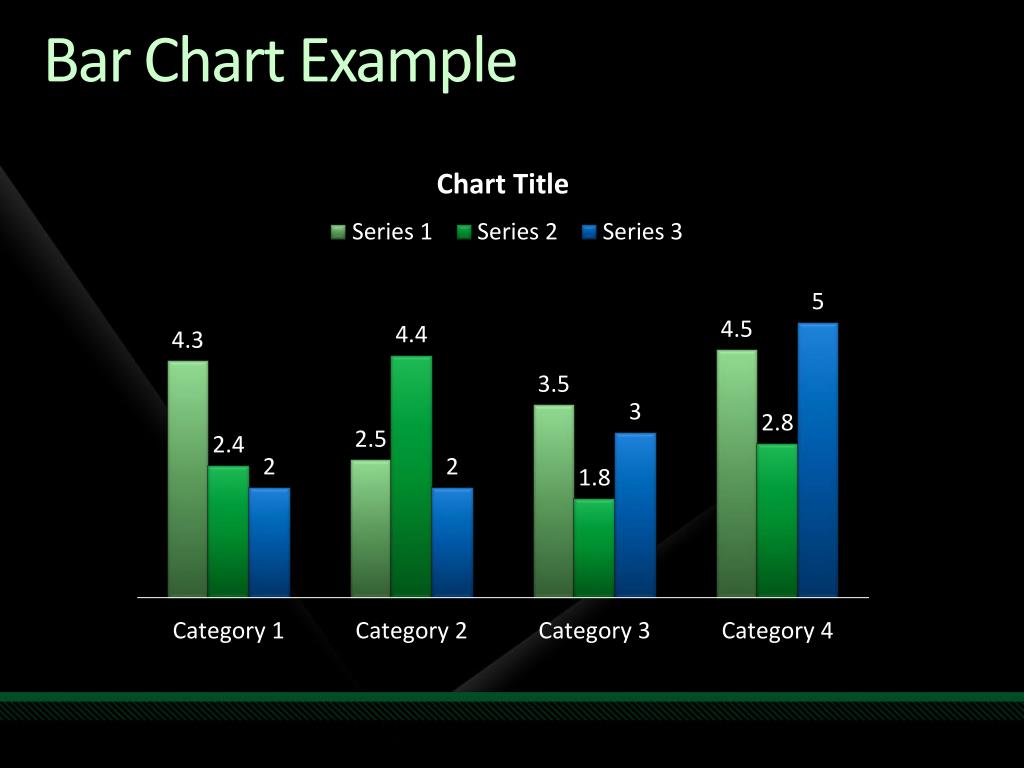 Bar Chart Example

Chart Title

Series 1 Series 2 Series 3

4.3
2.4
2
2.5
4.4
2
3.5
1.8
3
4.5
2.8
5

Category 1 Category 2 Category 3 Category 4